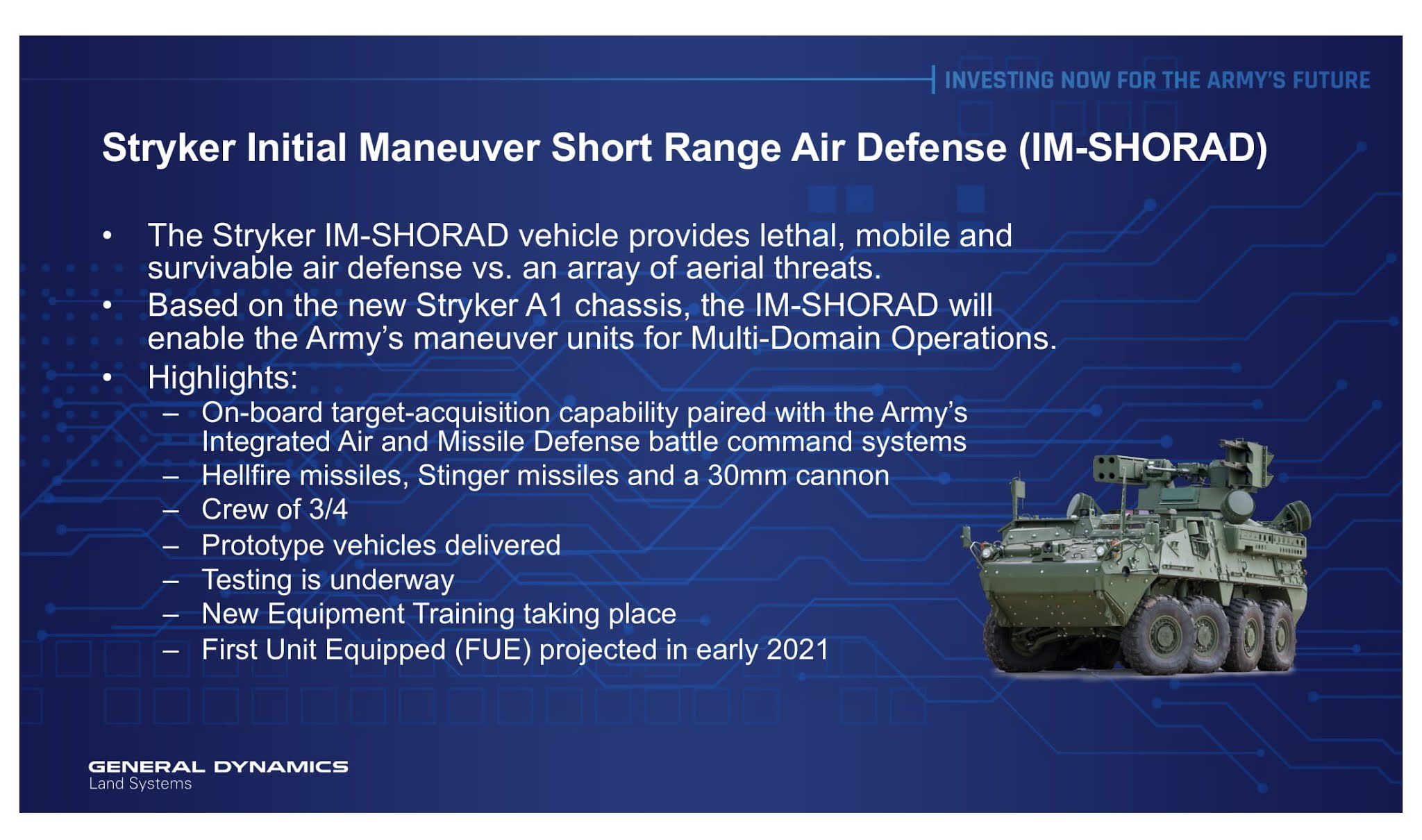 INVESTING NOW FOR THE ARMY'S FUTURE

Stryker Initial Maneuver Short Range Air Defense (IM-SHORAD)

• The Stryker IM-SHORAD vehicle provides lethal, mobile and survivable air defense vs. an array of aerial threats.
• Based on the new Stryker A1 chassis, the IM-SHORAD will enable the Army's maneuver units for Multi-Domain Operations.
• Highlights:
– On-board target-acquisition capability paired with the Army's Integrated Air and Missile Defense battle command systems
– Hellfire missiles, Stinger missiles and a 30mm cannon
– Crew of 3/4
– Prototype vehicles delivered
– Testing is underway
– New Equipment Training taking place
– First Unit Equipped (FUE) projected in early 2021

GENERAL DYNAMICS
Land Systems